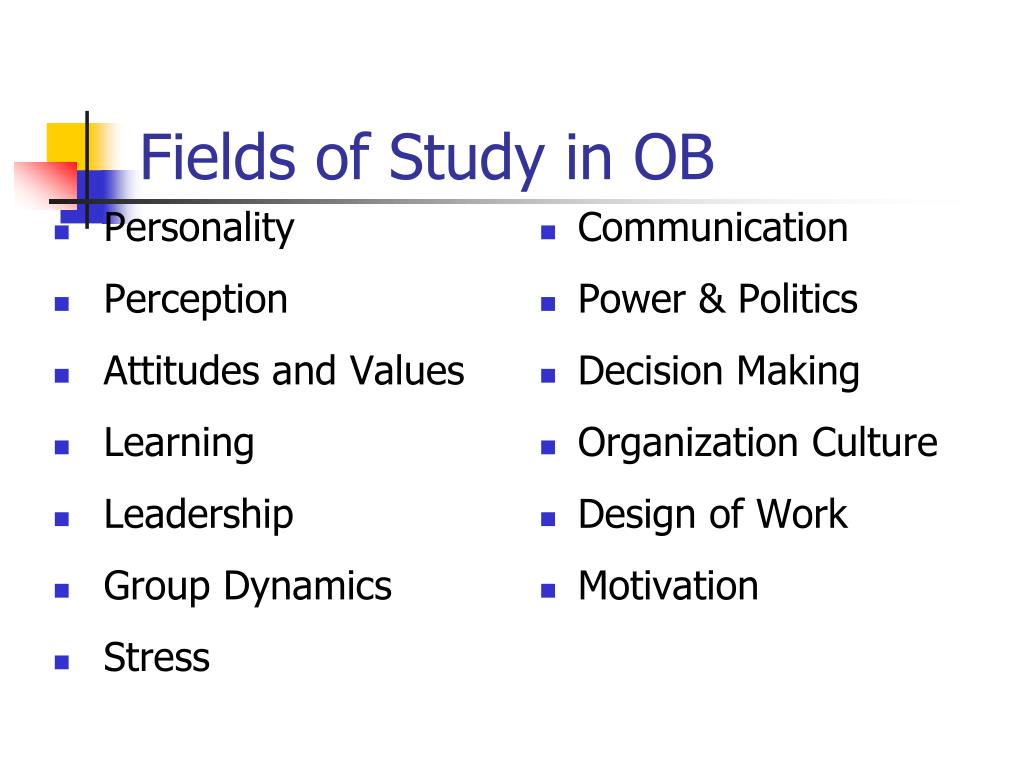 Fields of Study in OB

- Personality
- Perception
- Attitudes and Values
- Learning
- Leadership
- Group Dynamics
- Stress

- Communication
- Power & Politics
- Decision Making
- Organization Culture
- Design of Work
- Motivation